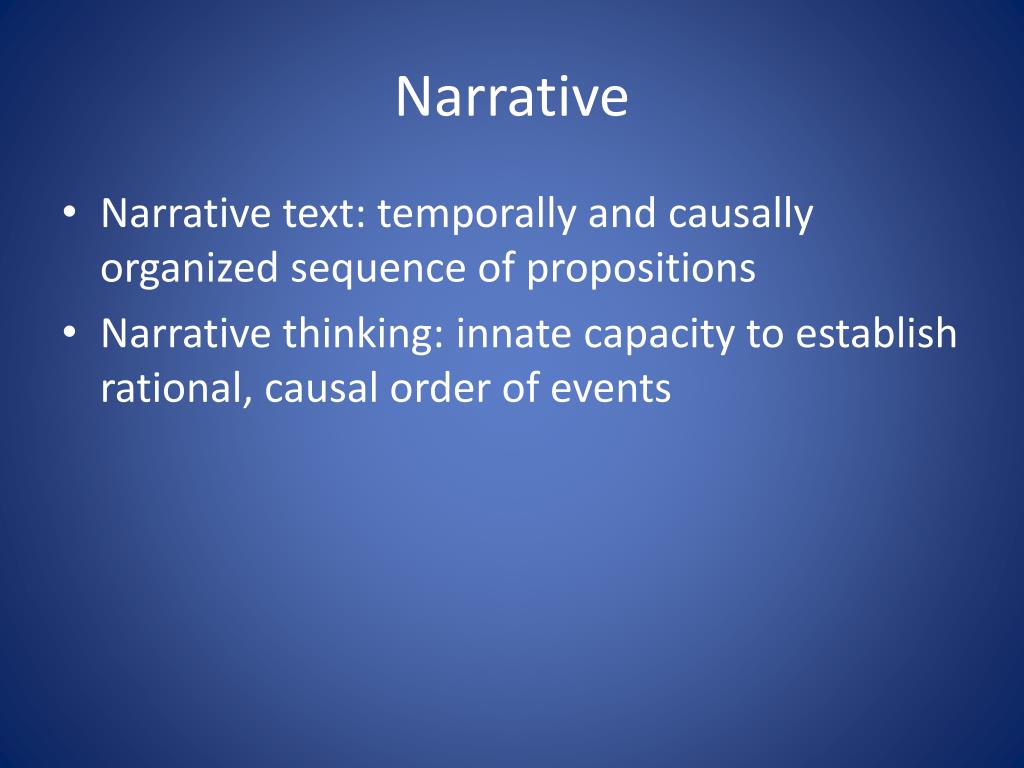 Narrative

• Narrative text: temporally and causally organized sequence of propositions
• Narrative thinking: innate capacity to establish rational, causal order of events